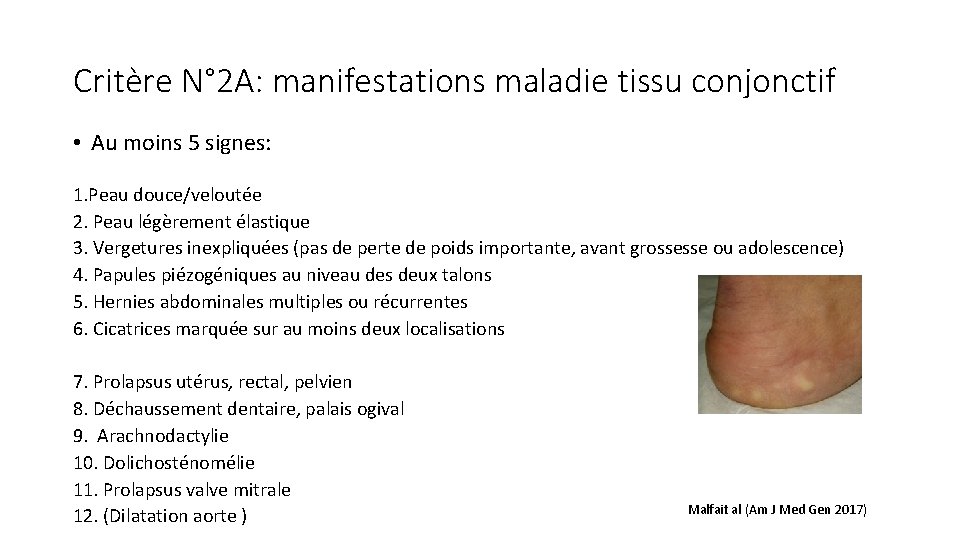 Critère N°2A: manifestations maladie tissu conjonctif

• Au moins 5 signes:

1.Peau douce/veloutée
2. Peau légèrement élastique
3. Vergetures inexpliquées (pas de perte de poids importante, avant grossesse ou adolescence)
4. Papules piézogéniques au niveau des deux talons
5. Hernies abdominales multiples ou récurrentes
6. Cicatrices marquée sur au moins deux localisations

7. Prolapsus utérus, rectal, pelvien
8. Déchaussement dentaire, palais ogival
9. Arachnodactylie
10. Dolichosténomélie
11. Prolapsus valve mitrale
12. (Dilatation aorte )

Malfait al (Am J Med Gen 2017)